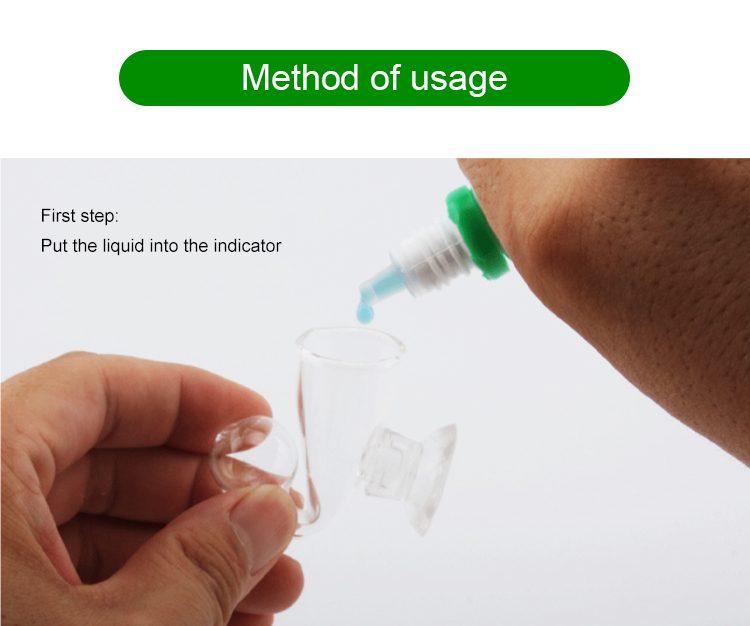 Method of usage

First step:
Put the liquid into the indicator